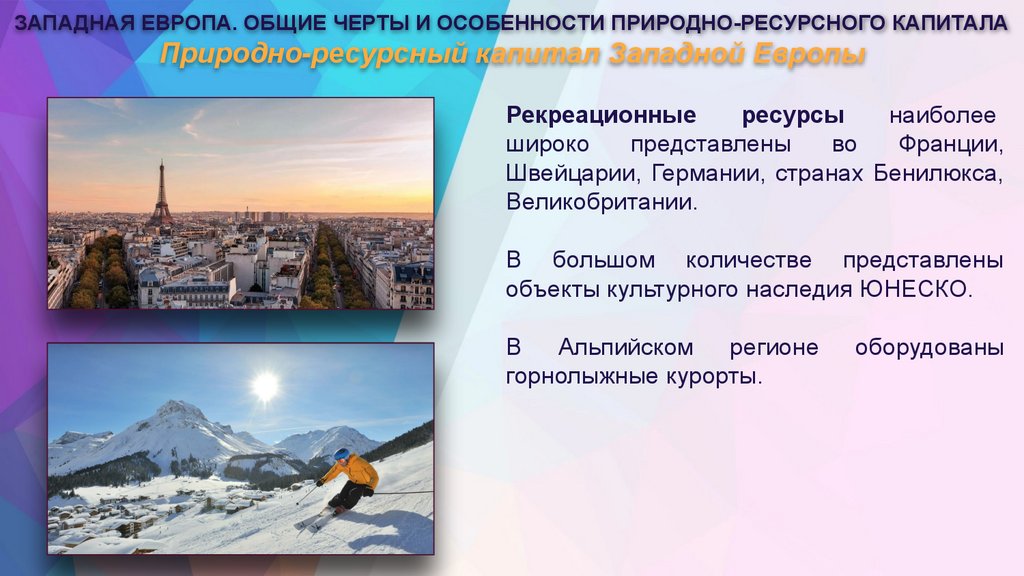 ЗАПАДНАЯ ЕВРОПА. ОБЩИЕ ЧЕРТЫ И ОСОБЕННОСТИ ПРИРОДНО-РЕСУРСНОГО КАПИТАЛА

Природно-ресурсный капитал Западной Европы

Рекреационные ресурсы наиболее широко представлены во Франции, Швейцарии, Германии, странах Бенилюкса, Великобритании.

В большом количестве представлены объекты культурного наследия ЮНЕСКО.

В Альпийском регионе оборудованы горнолыжные курорты.